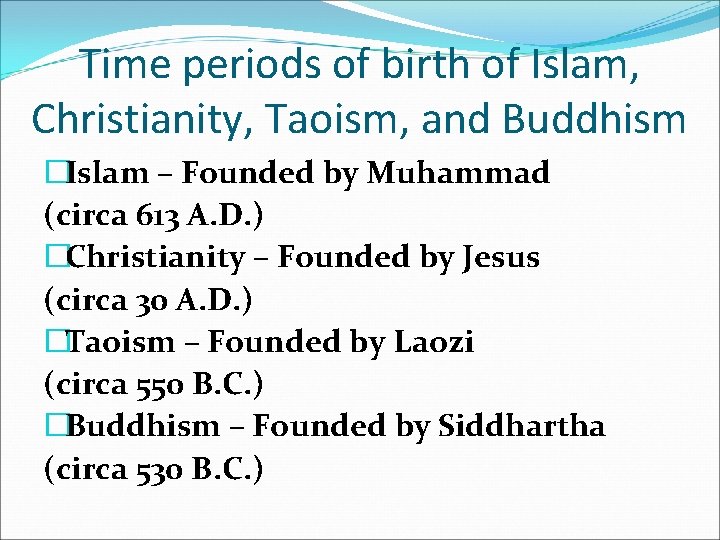 Time periods of birth of Islam, Christianity, Taoism, and Buddhism

Islam – Founded by Muhammad (circa 613 A.D.)

Christianity – Founded by Jesus (circa 30 A.D.)

Taoism – Founded by Laozi (circa 550 B.C.)

Buddhism – Founded by Siddhartha (circa 530 B.C.)